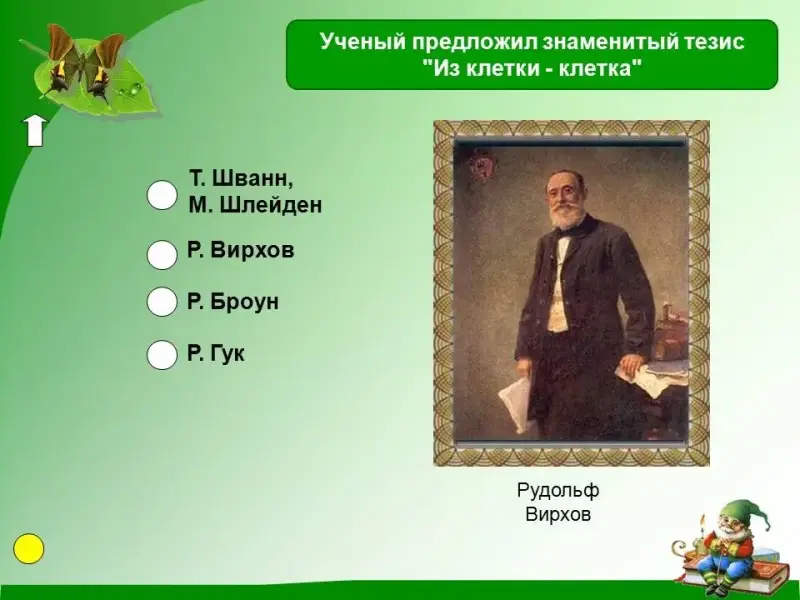 Ученый предложил знаменитый тезис "Из клетки - клетка"

Т. Шванн, М. Шлейден

Р. Вирхов

Р. Броун

Р. Гук

Рудольф Вирхов